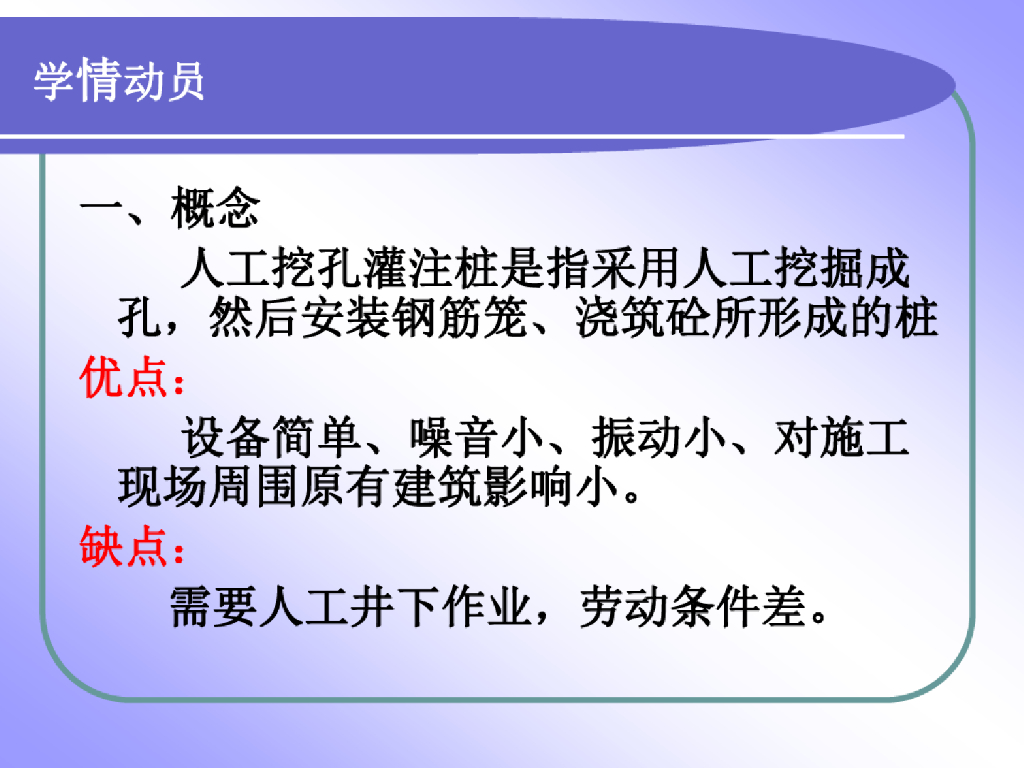 学情动员

一、概念

人工挖孔灌注桩是指采用人工挖掘成孔，然后安装钢筋笼、浇筑砼所形成的桩

优点：

设备简单、噪音小、振动小、对施工现场周围原有建筑影响小。

缺点：

需要人工井下作业，劳动条件差。